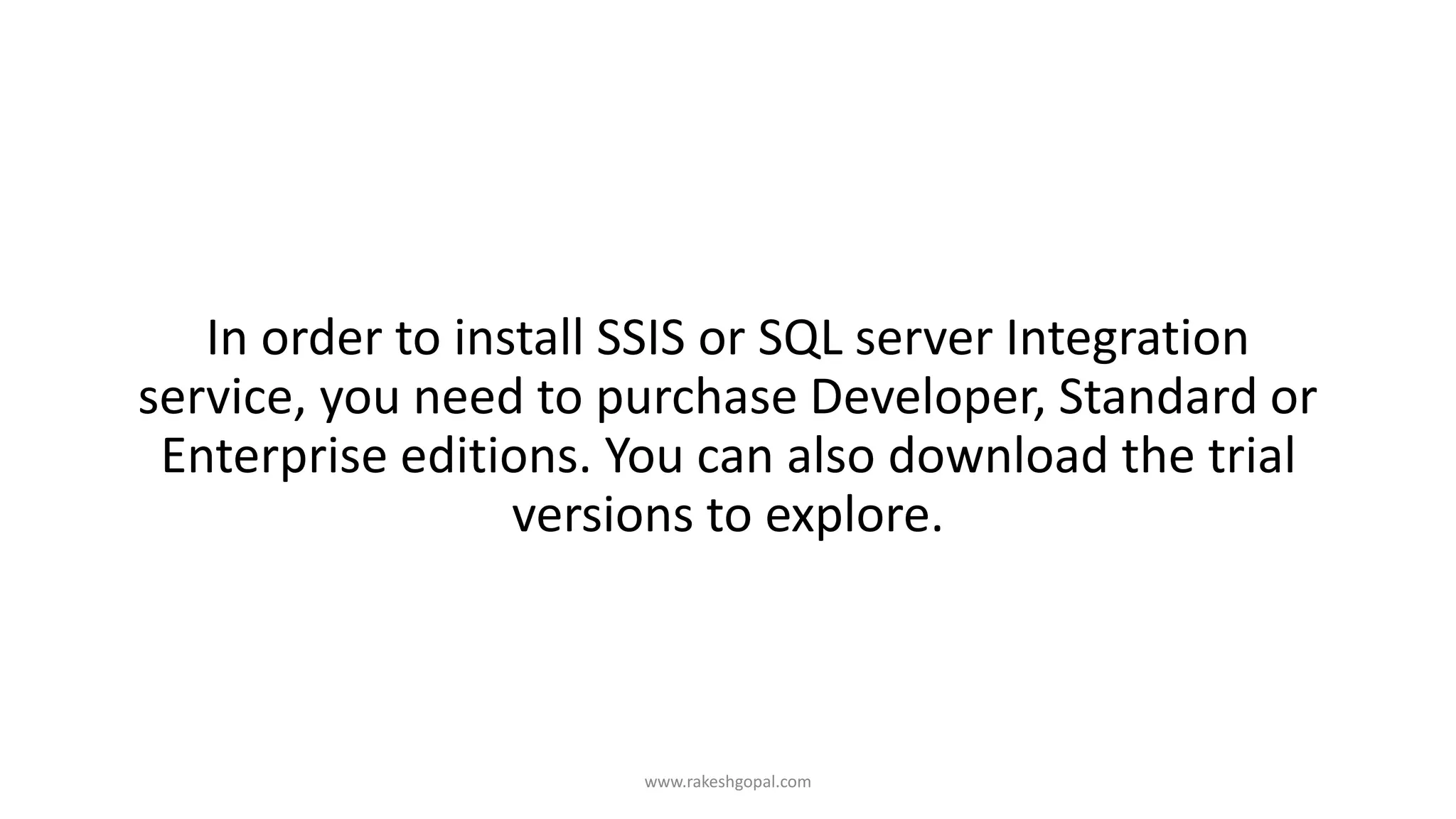 In order to install SSIS or SQL server Integration service, you need to purchase Developer, Standard or Enterprise editions. You can also download the trial versions to explore.

www.rakeshgopal.com